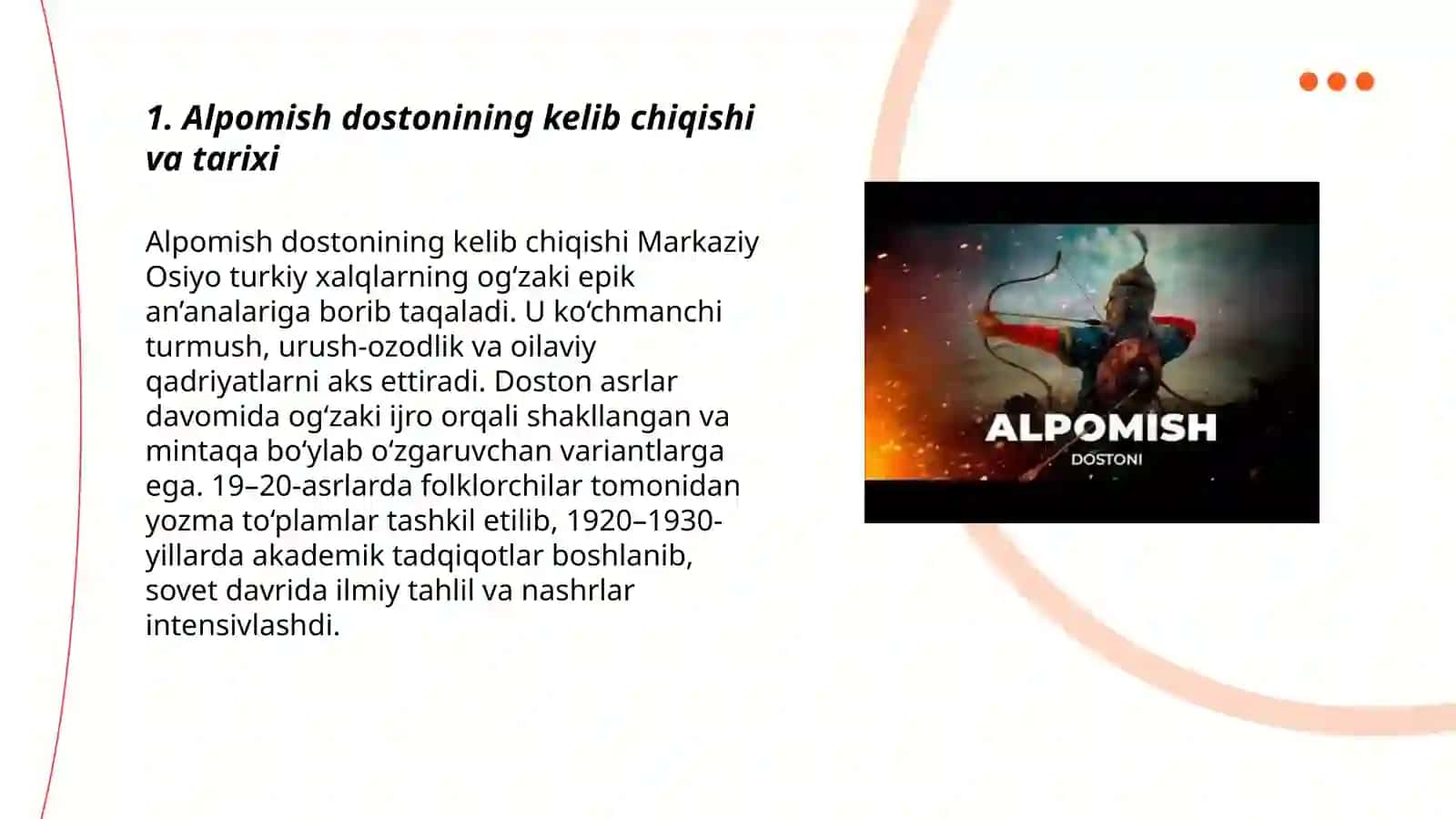 1. Alpomish dostonining kelib chiqishi va tarixi

Alpomish dostonining kelib chiqishi Markaziy Osiyo turkiy xalqlarning og‘zaki epik an’analariga borib taqaladi. U ko‘chmanchi turmush, urush-ozodlik va oilaviy qadriyatlarni aks ettiradi. Doston asrlar davomida og‘zaki ijro orqali shakllangan va mintaqa bo‘ylab o‘zgaruvchan variantlarga ega. 19–20-asrlarda folklorchilar tomonidan yozma to‘plamlar tashkil etilib, 1920–1930-yillarda akademik tadqiqotlar boshlanib, sovet davrida ilmiy tahlil va nashrlar intensivlashdi.

ALPOMISH
DOSTONI